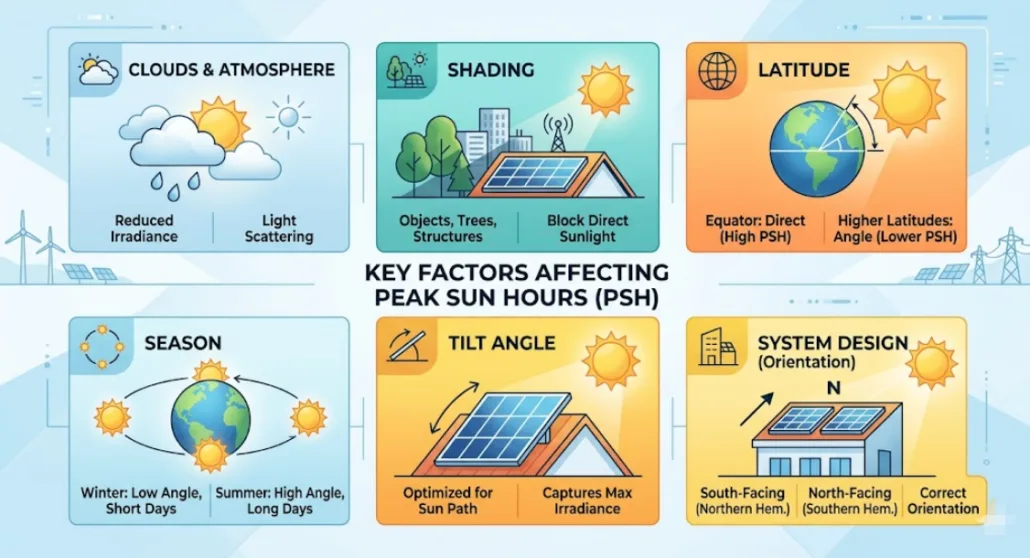 CLOUDS & ATMOSPHERE

Reduced Irradiance

Light Scattering

SHADING

Objects, Trees, Structures

Block Direct Sunlight

LATITUDE

Equator: Direct (High PSH)

Higher Latitudes: Angle (Lower PSH)

KEY FACTORS AFFECTING PEAK SUN HOURS (PSH)

SEASON

Winter: Low Angle, Short Days

Summer: High Angle, Long Days

TILT ANGLE

Optimized for Sun Path

Captures Max Irradiance

SYSTEM DESIGN (Orientation)

N

South-Facing (Northern Hem.)

North-Facing (Southern Hem.)

Correct Orientation